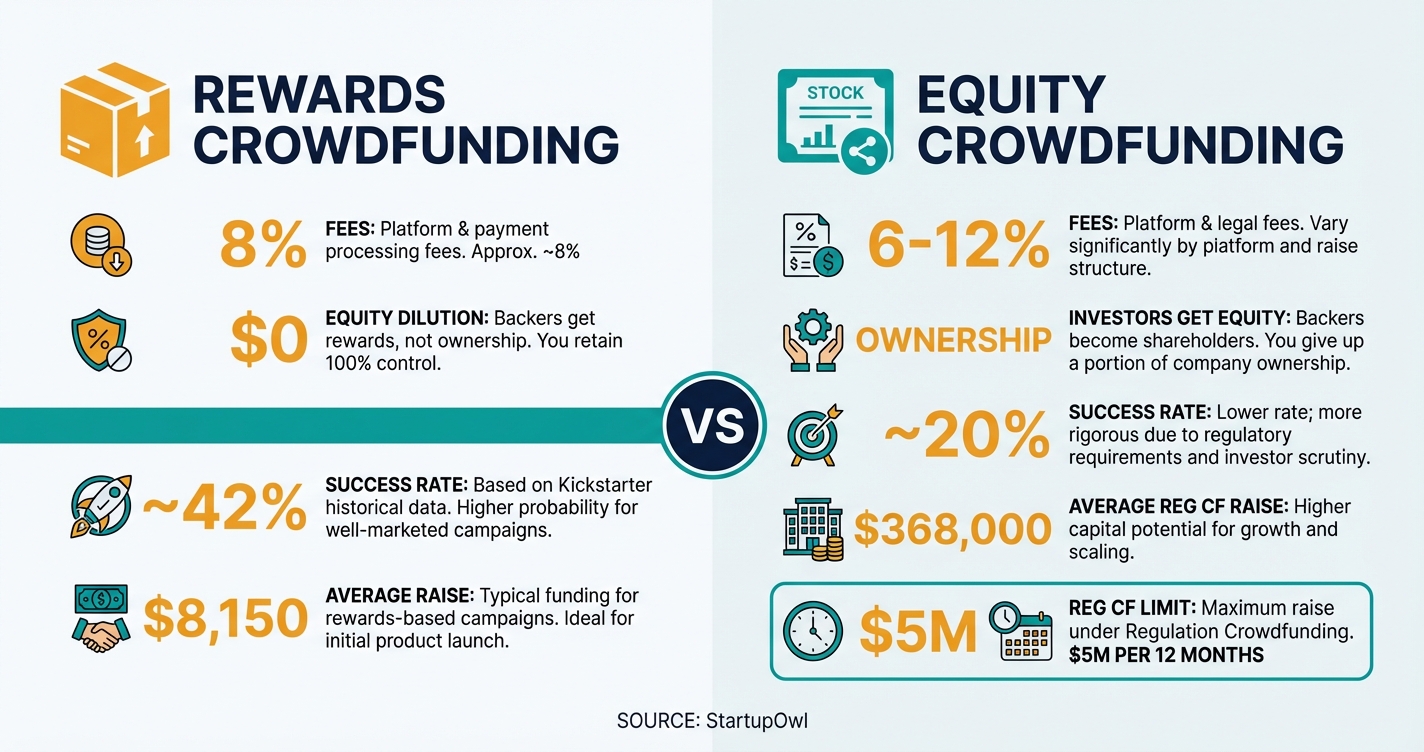 REWARDS CROWDFUNDING

8% FEES: Platform & payment processing fees. Approx. ~8%

$0 EQUITY DILUTION: Backers get rewards, not ownership. You retain 100% control.

~42% SUCCESS RATE: Based on Kickstarter historical data. Higher probability for well-marketed campaigns.

$8,150 AVERAGE RAISE: Typical funding for rewards-based campaigns. Ideal for initial product launch.

VS

STOCK

EQUITY CROWDFUNDING

6-12% FEES: Platform & legal fees. Vary significantly by platform and raise structure.

OWNERSHIP INVESTORS GET EQUITY: Backers become shareholders. You give up a portion of company ownership.

~20% SUCCESS RATE: Lower rate; more rigorous due to regulatory requirements and investor scrutiny.

$368,000 AVERAGE REG CF RAISE: Higher capital potential for growth and scaling.

$5M REG CF LIMIT: Maximum raise under Regulation Crowdfunding. $5M PER 12 MONTHS

SOURCE: StartupOwl